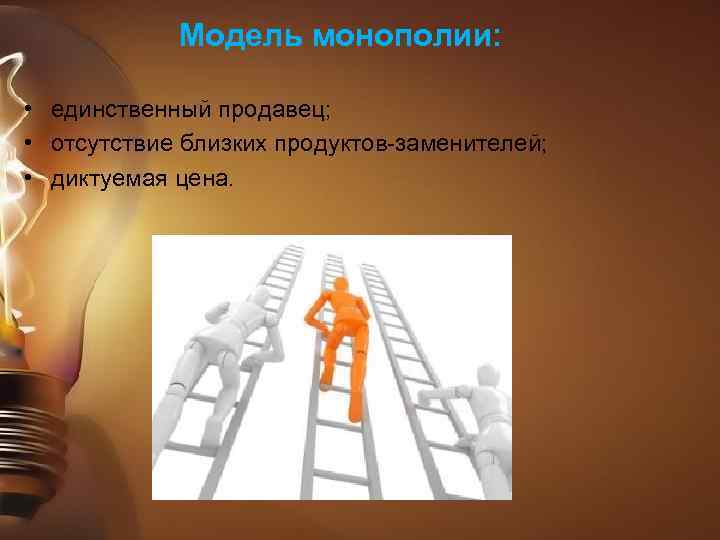 Модель монополии:

• единственный продавец;
• отсутствие близких продуктов-заменителей;
• диктуемая цена.